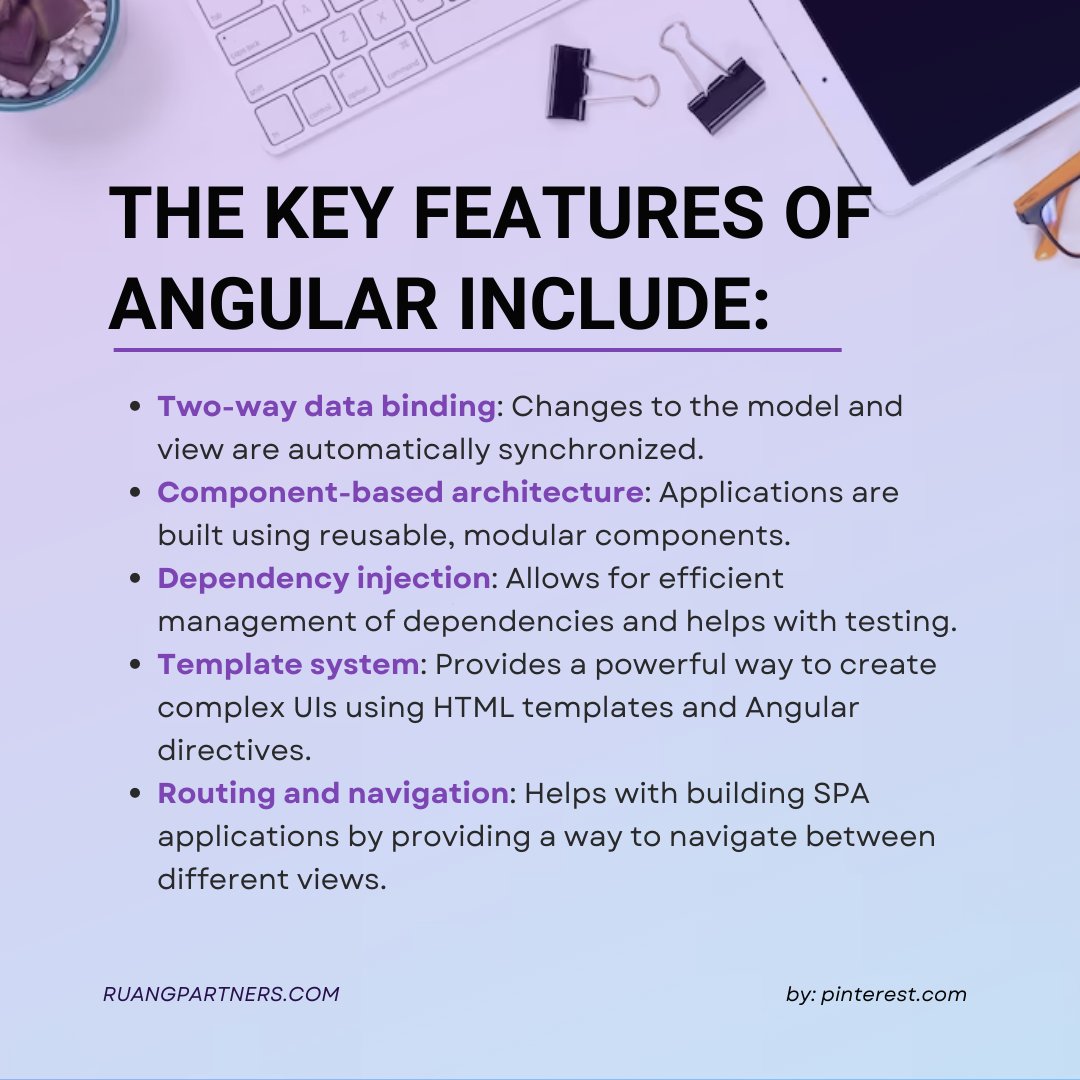 THE KEY FEATURES OF ANGULAR INCLUDE:

- Two-way data binding: Changes to the model and view are automatically synchronized.
- Component-based architecture: Applications are built using reusable, modular components.
- Dependency injection: Allows for efficient management of dependencies and helps with testing.
- Template system: Provides a powerful way to create complex UIs using HTML templates and Angular directives.
- Routing and navigation: Helps with building SPA applications by providing a way to navigate between different views.

RUANGPARTNERS.COM

by: pinterest.com